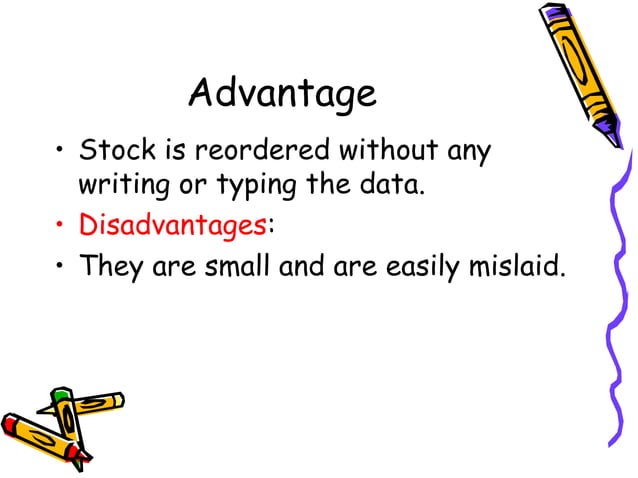 Advantage

• Stock is reordered without any writing or typing the data.
• Disadvantages:
• They are small and are easily mislaid.